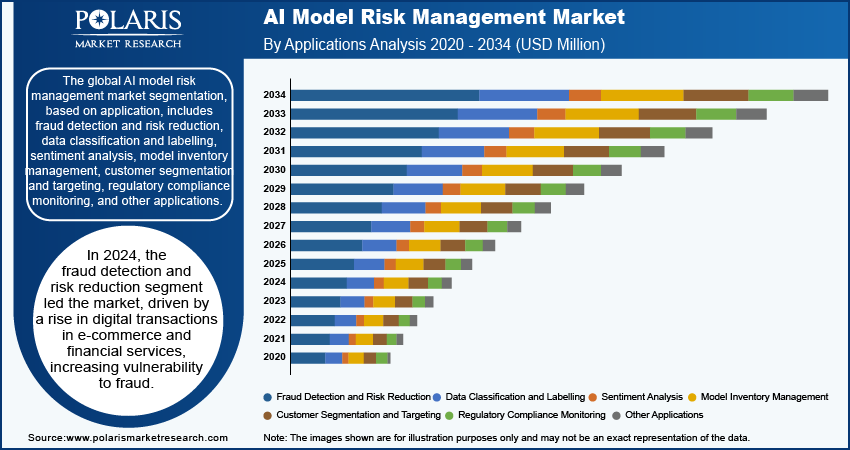 POLARIS
MARKET RESEARCH

AI Model Risk Management Market
By Applications Analysis 2020 - 2034 (USD Million)

The global AI model risk management market segmentation, based on application, includes fraud detection and risk reduction, data classification and labelling, sentiment analysis, model inventory management, customer segmentation and targeting, regulatory compliance monitoring, and other applications.

In 2024, the fraud detection and risk reduction segment led the market, driven by a rise in digital transactions in e-commerce and financial services, increasing vulnerability to fraud.

2034
2033
2032
2031
2030
2029
2028
2027
2026
2025
2024
2023
2022
2021
2020

Fraud Detection and Risk Reduction
Data Classification and Labelling
Sentiment Analysis
Model Inventory Management
Customer Segmentation and Targeting
Regulatory Compliance Monitoring
Other Applications

Source:www.polarismarketresearch.com

Note: The images shown are for illustration purposes only and may not be an exact representation of the data.